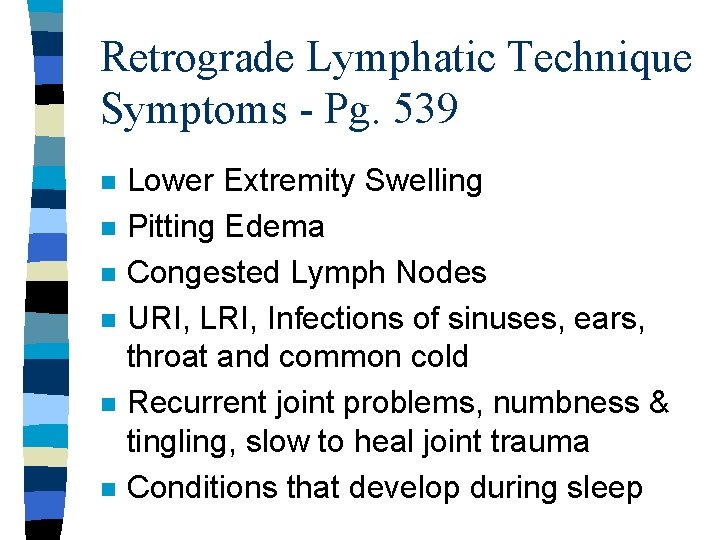 Retrograde Lymphatic Technique Symptoms - Pg. 539

- Lower Extremity Swelling
- Pitting Edema
- Congested Lymph Nodes
- URI, LRI, Infections of sinuses, ears, throat and common cold
- Recurrent joint problems, numbness & tingling, slow to heal joint trauma
- Conditions that develop during sleep